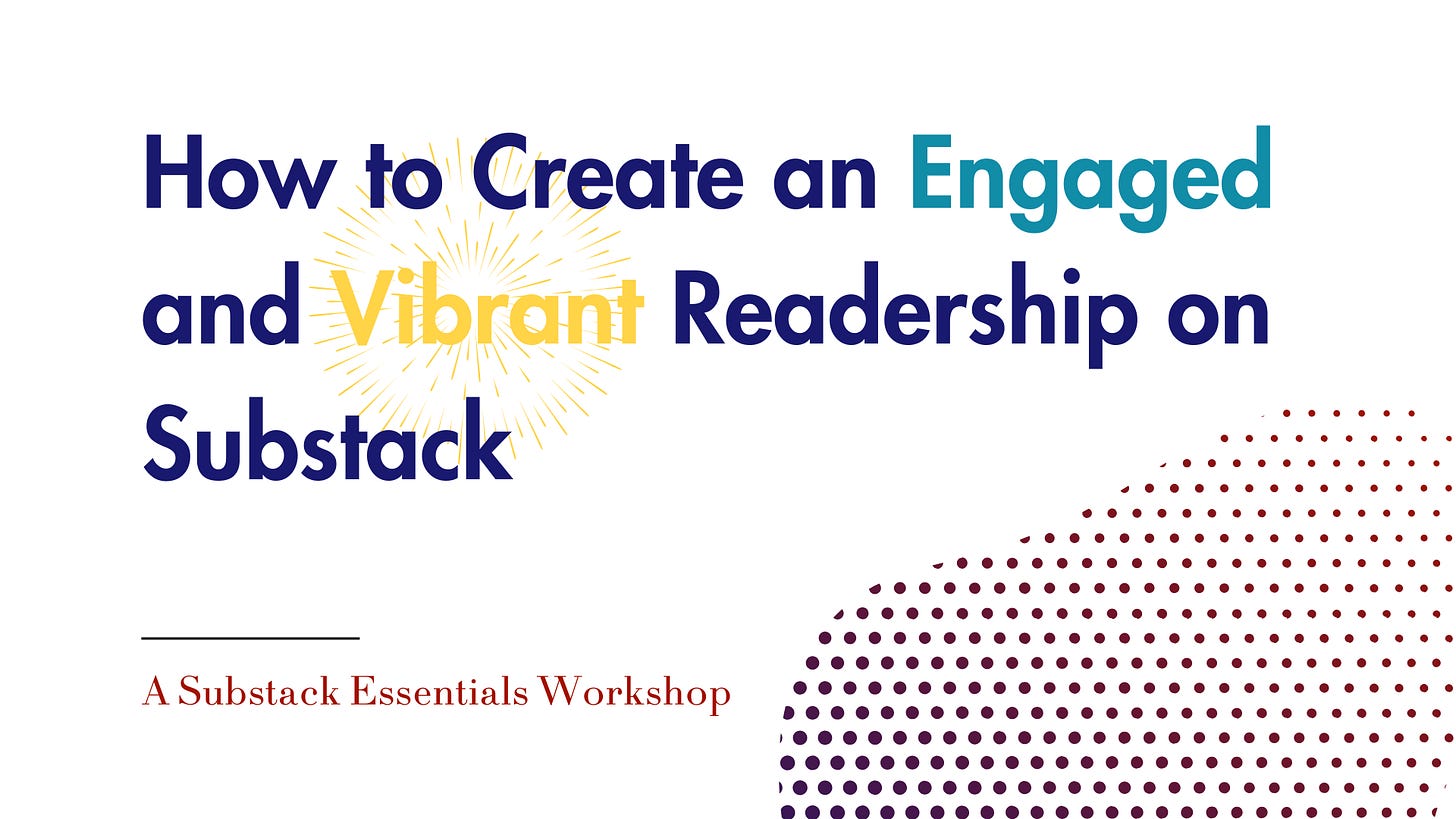 How to Create an Engaged and Vibrant Readership on Substack

A Substack Essentials Workshop